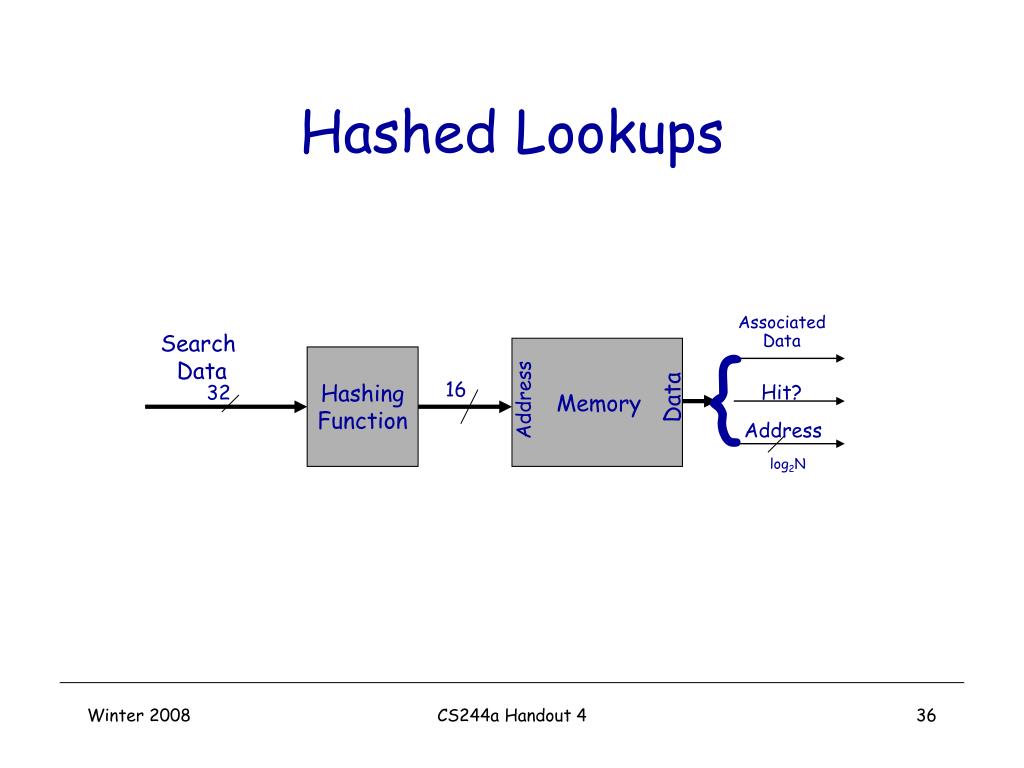 Hashed Lookups

Search Data
32

Hashing Function

16

Address

Memory

Data

Associated Data

Hit?

Address

$\log_2 N$

Winter 2008

CS244a Handout 4

36